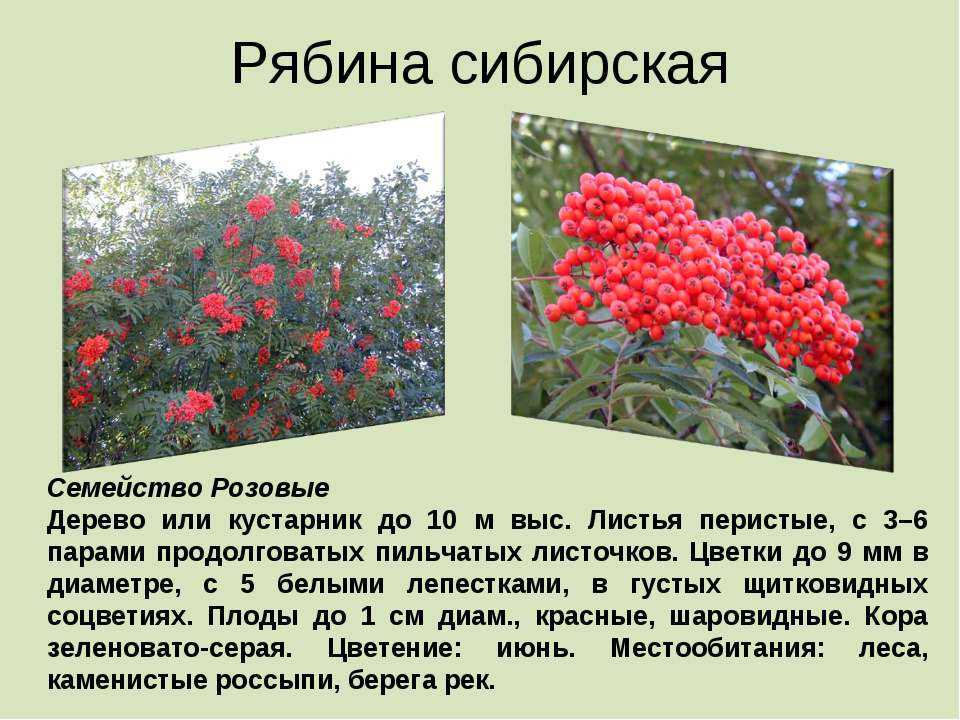 Рябина сибирская

Семейство Розовые
Дерево или кустарник до 10 м выс. Листья перистые, с 3–6 парами продолговатых пильчатых листочков. Цветки до 9 мм в диаметре, с 5 белыми лепестками, в густых щитковидных соцветиях. Плоды до 1 см диам., красные, шаровидные. Кора зеленовато-серая. Цветение: июнь. Местообитания: леса, каменистые россыпи, берега рек.